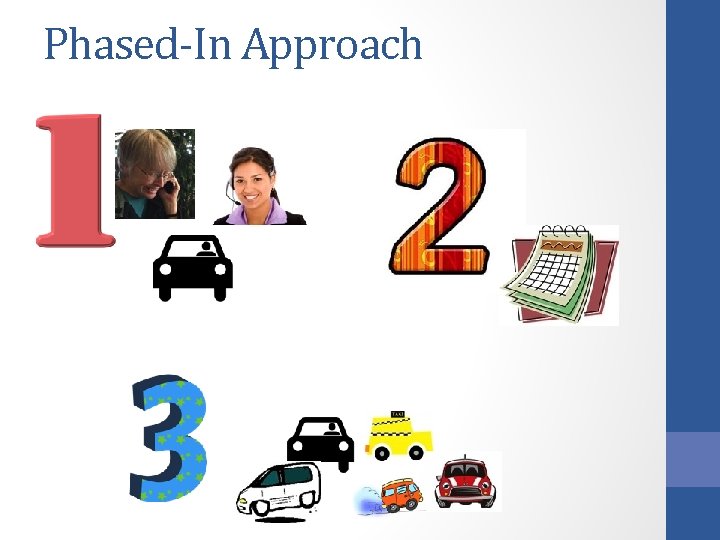 Phased-In Approach

1

2

3

TAXI